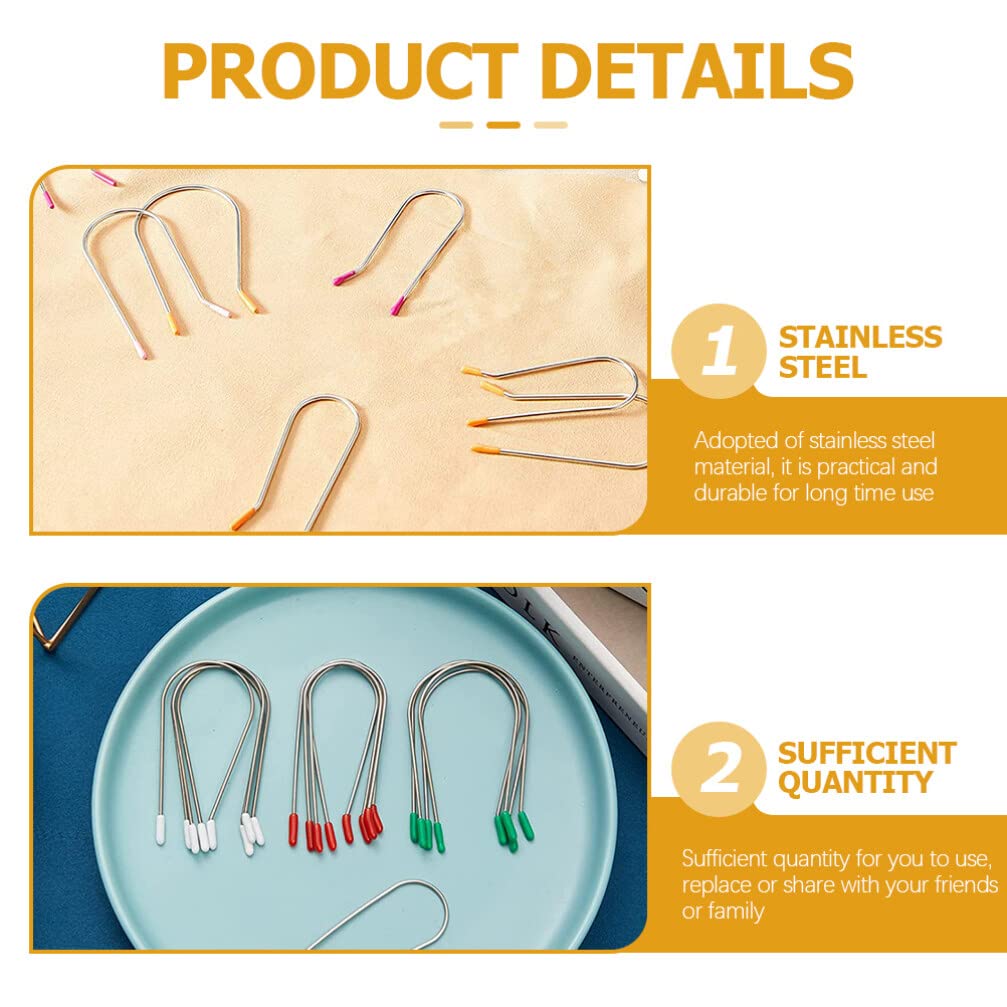 PRODUCT DETAILS

1 STAINLESS STEEL

Adopted of stainless steel material, it is practical and durable for long time use

2 SUFFICIENT QUANTITY

Sufficient quantity for you to use, replace or share with your friends or family